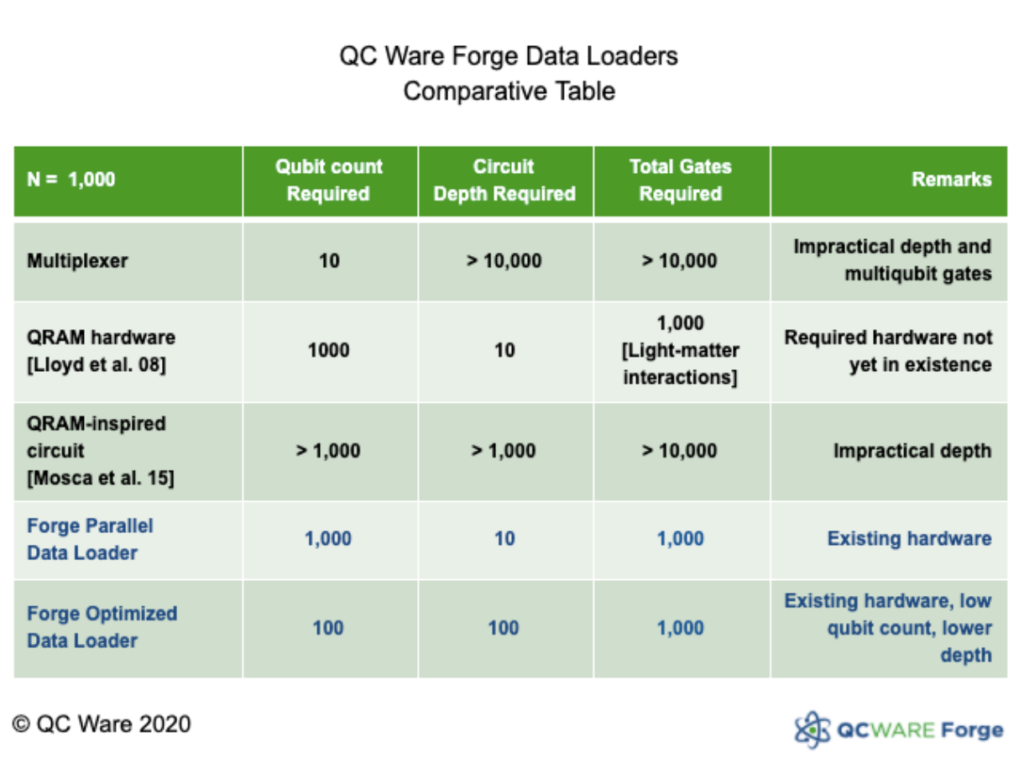 QC Ware Forge Data Loaders
Comparative Table

| N = 1,000 | Qubit count Required | Circuit Depth Required | Total Gates Required | Remarks |
|---|---|---|---|---|
| Multiplexer | 10 | > 10,000 | > 10,000 | Impractical depth and multiqubit gates |
| QRAM hardware [Lloyd et al. 08] | 1000 | 10 | 1,000 [Light-matter interactions] | Required hardware not yet in existence |
| QRAM-inspired circuit [Mosca et al. 15] | > 1,000 | > 1,000 | > 10,000 | Impractical depth |
| Forge Parallel Data Loader | 1,000 | 10 | 1,000 | Existing hardware |
| Forge Optimized Data Loader | 100 | 100 | 1,000 | Existing hardware, low qubit count, lower depth |

© QC Ware 2020

QCWARE Forge